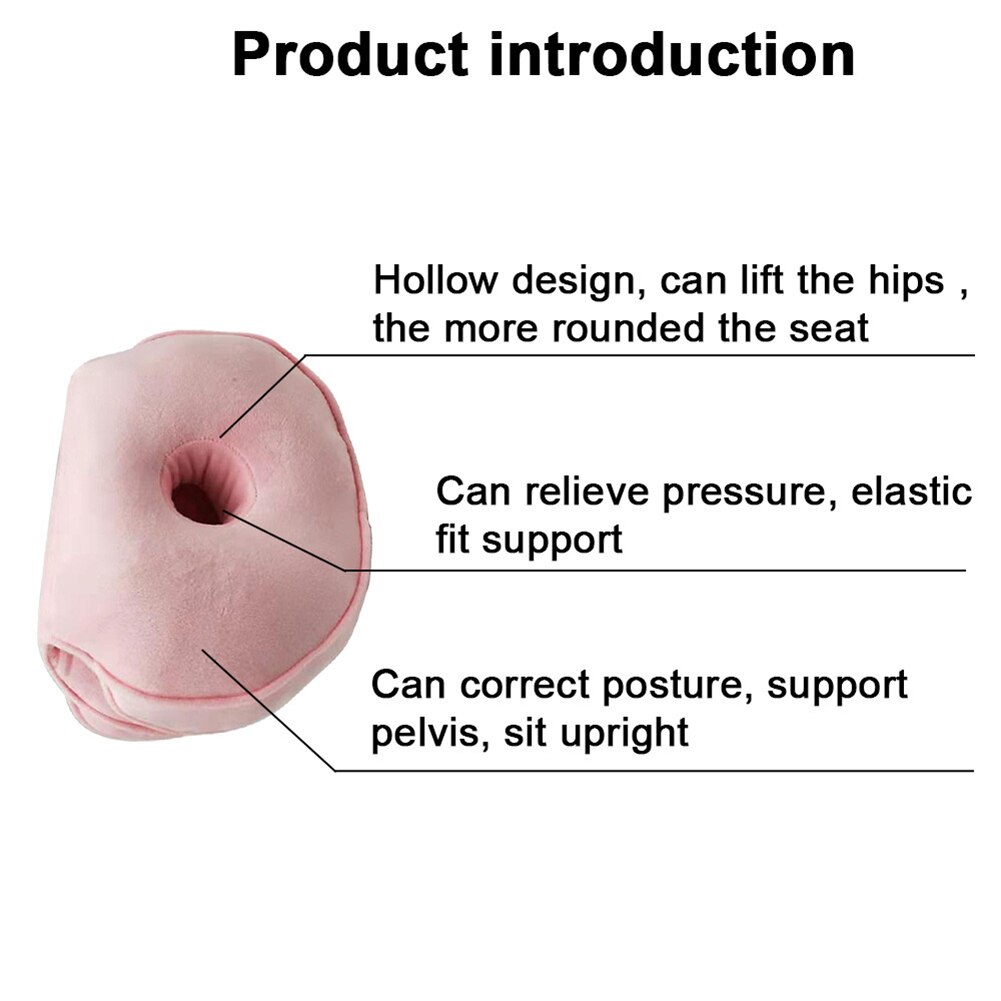 Product introduction

Hollow design, can lift the hips , the more rounded the seat

Can relieve pressure, elastic fit support

Can correct posture, support pelvis, sit upright